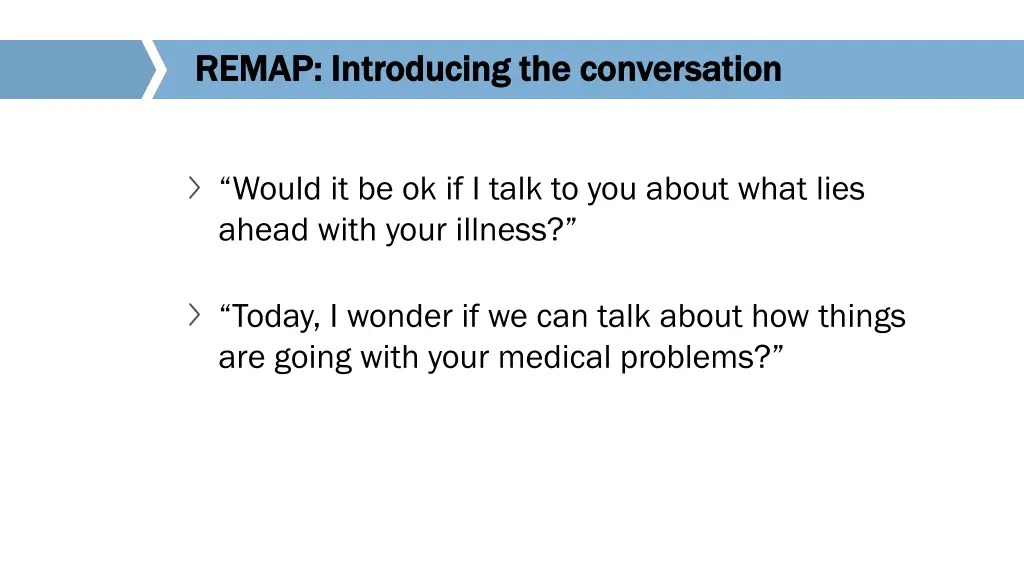 REMAP: Introducing the conversation

“Would it be ok if I talk to you about what lies ahead with your illness?”

“Today, I wonder if we can talk about how things are going with your medical problems?”